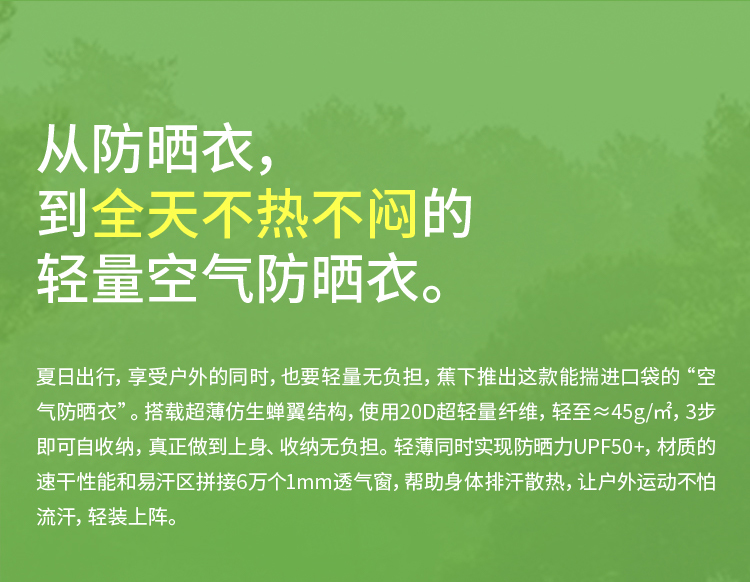 从防晒衣，
到全天不热不闷的
轻量空气防晒衣。

夏日出行，享受户外的同时，也要轻量无负担，蕉下推出这款能揣进口袋的“空气防晒衣”。搭载超薄仿生蝉翼结构，使用20D超轻量纤维，轻至≈45g/㎡，3步即可自收纳，真正做到上身、收纳无负担。轻薄同时实现防晒力UPF50+，材质的速干性能和易汗区拼接6万个1mm透气窗，帮助身体排汗散热，让户外运动不怕流汗，轻装上阵。